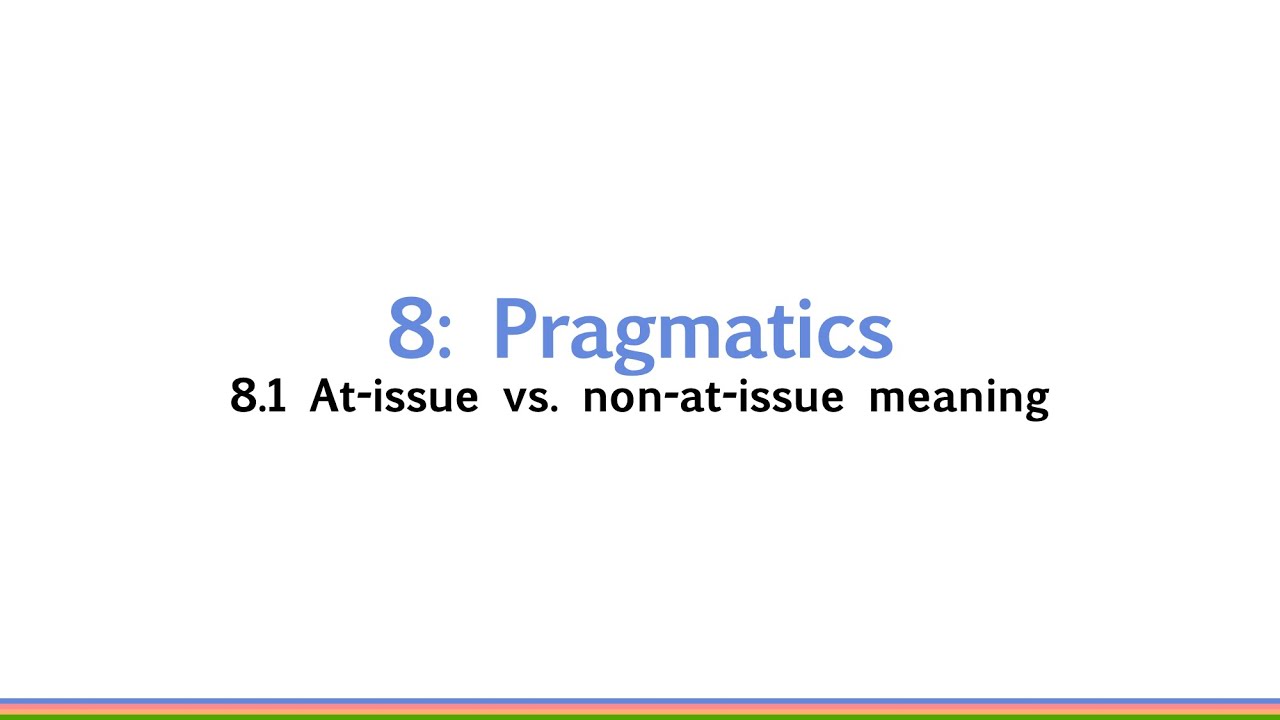 8: Pragmatics
8.1 At-issue vs. non-at-issue meaning